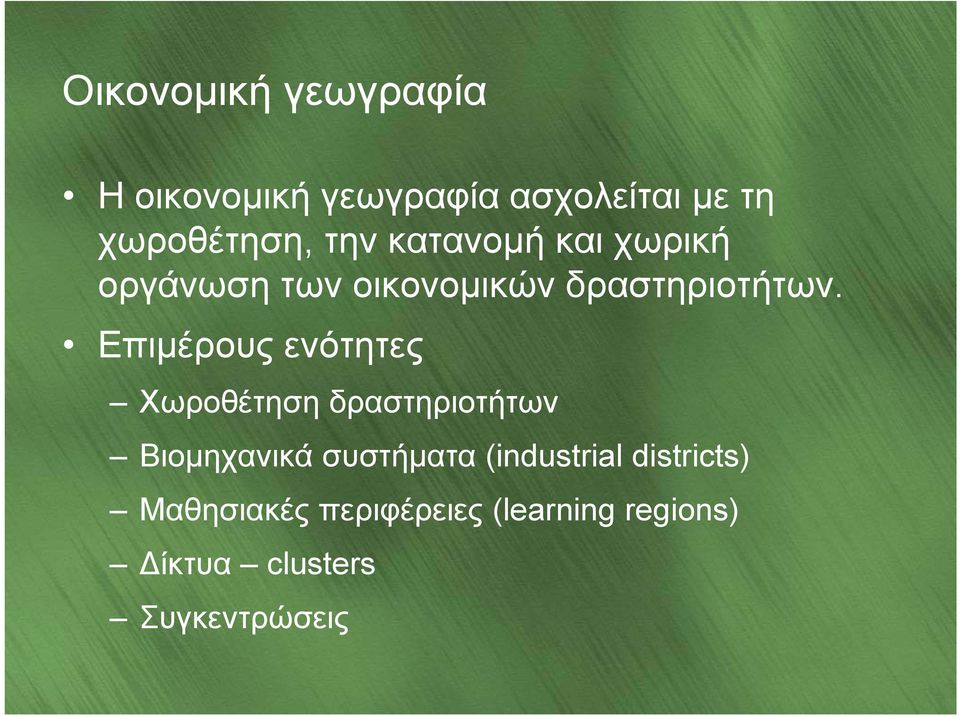 Οικονομική γεωγραφία

• Η οικονομική γεωγραφία ασχολείται με τη χωροθέτηση, την κατανομή και χωρική οργάνωση των οικονομικών δραστηριοτήτων.

• Επιμέρους ενότητες
– Χωροθέτηση δραστηριοτήτων
– Βιομηχανικά συστήματα (industrial districts)
– Μαθησιακές περιφέρειες (learning regions)
– Δίκτυα – clusters
– Συγκεντρώσεις